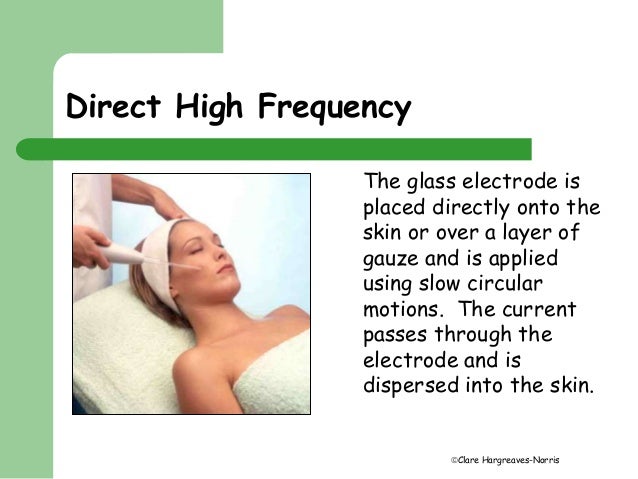 Direct High Frequency

The glass electrode is placed directly onto the skin or over a layer of gauze and is applied using slow circular motions. The current passes through the electrode and is dispersed into the skin.

©Clare Hargreaves-Norris